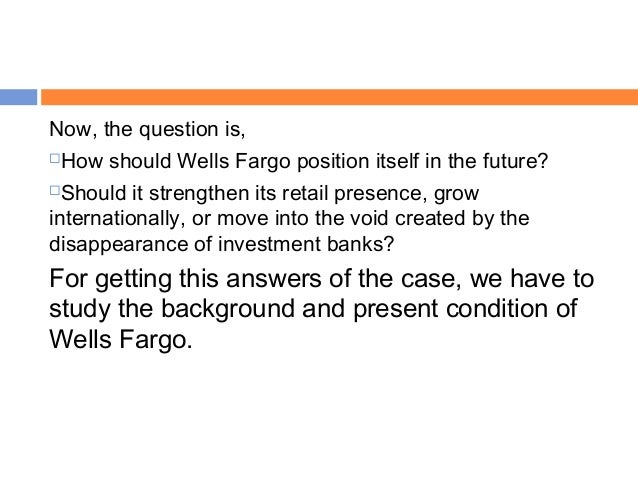 Now, the question is,

□How should Wells Fargo position itself in the future?

□Should it strengthen its retail presence, grow internationally, or move into the void created by the disappearance of investment banks?

For getting this answers of the case, we have to study the background and present condition of Wells Fargo.